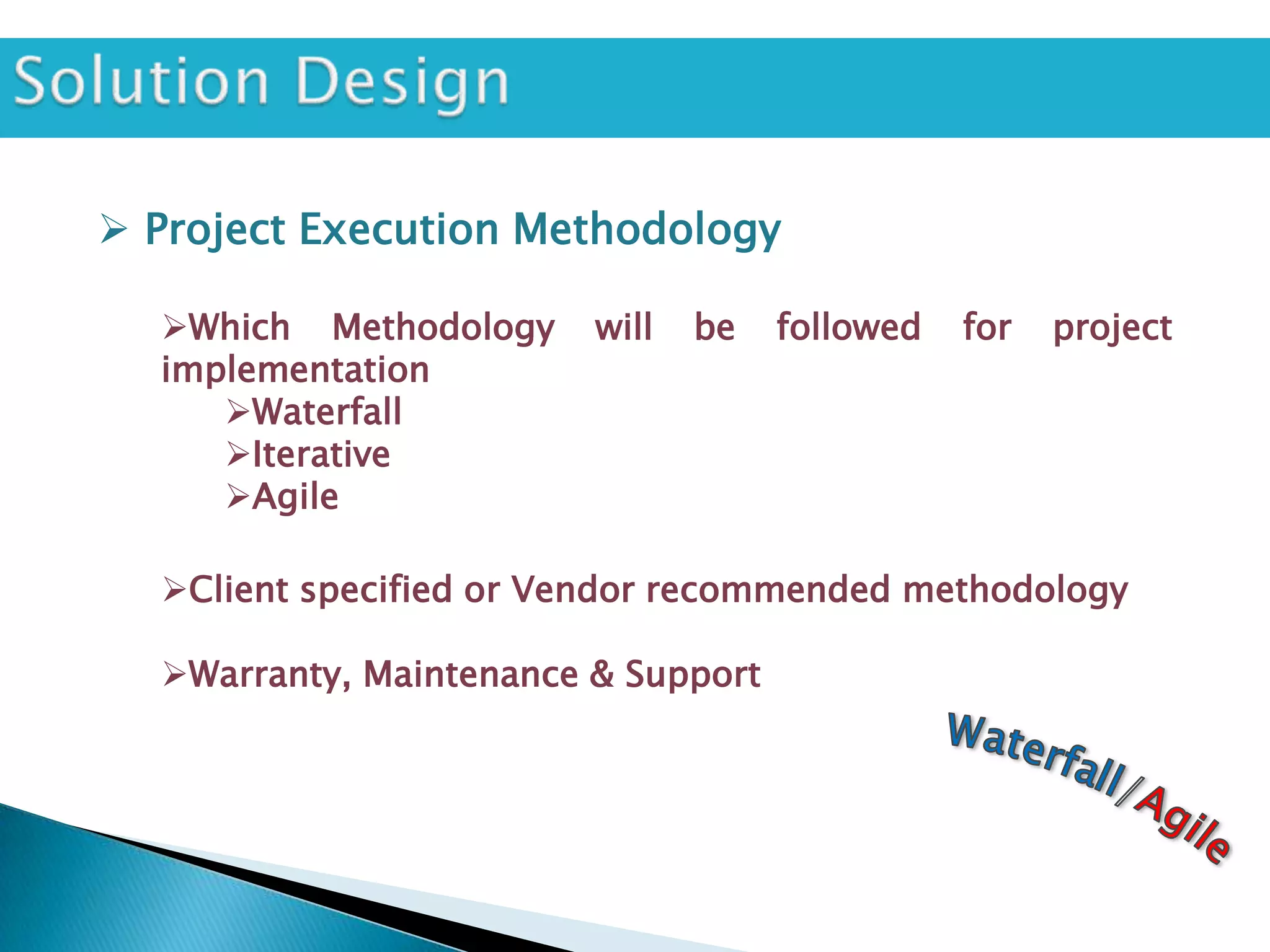 Solution Design

➢ Project Execution Methodology

➢Which Methodology will be followed for project implementation

➢Waterfall

➢Iterative

➢Agile

➢Client specified or Vendor recommended methodology

➢Warranty, Maintenance & Support

Waterfall/Agile